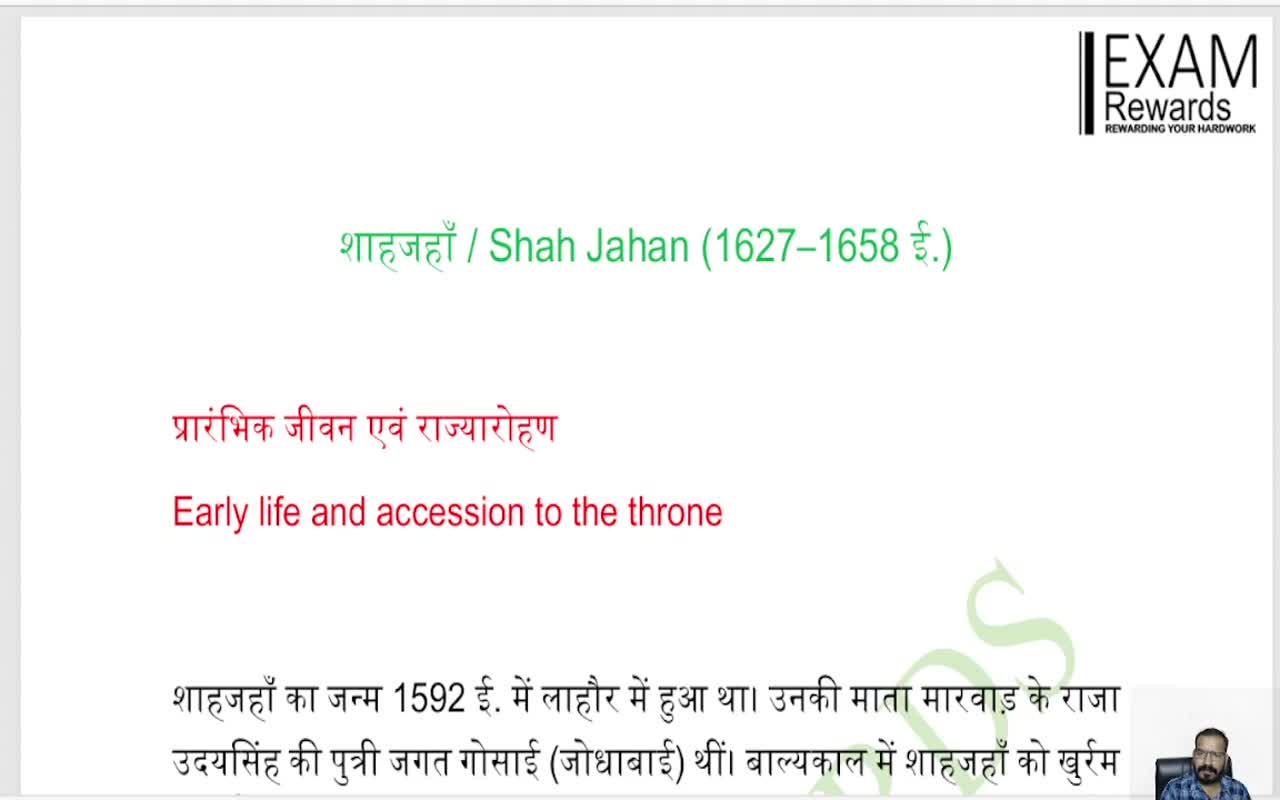 EXAM
Rewards
REWARDING YOUR HARDWORK

शाहजहाँ / Shah Jahan (1627–1658 ई.)

प्रारंभिक जीवन एवं राज्यारोहण

Early life and accession to the throne

शाहजहाँ का जन्म 1592 ई. में लाहौर में हुआ था। उनकी माता मारवाड़ के राजा उदयसिंह की पुत्री जगत गोसाई (जोधाबाई) थीं। बाल्यकाल में शाहजहाँ को खुर्रम